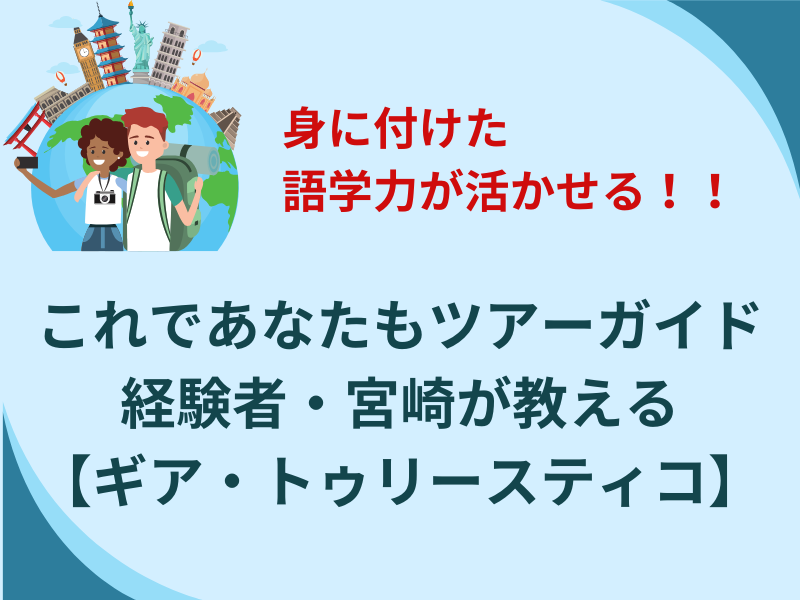 身に付けた
語学力が活かせる！！

これであなたもツアーガイド
経験者・宮崎が教える
【ギア・トゥリースティコ】